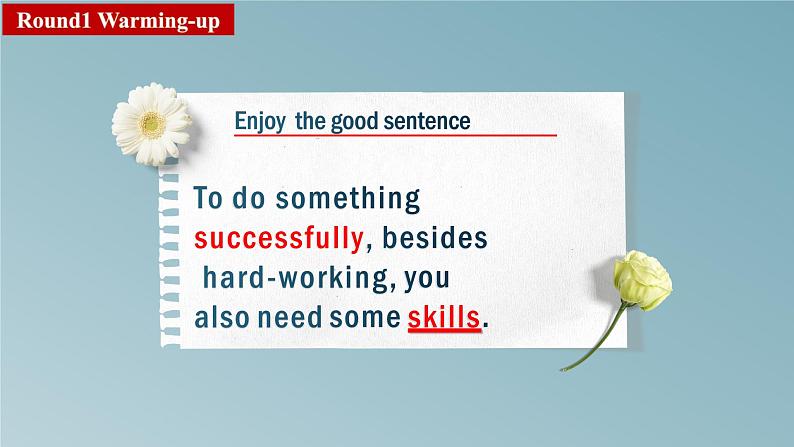 Round1 Warming-up

Enjoy the good sentence

To do something successfully, besides hard-working, you also need some skills.